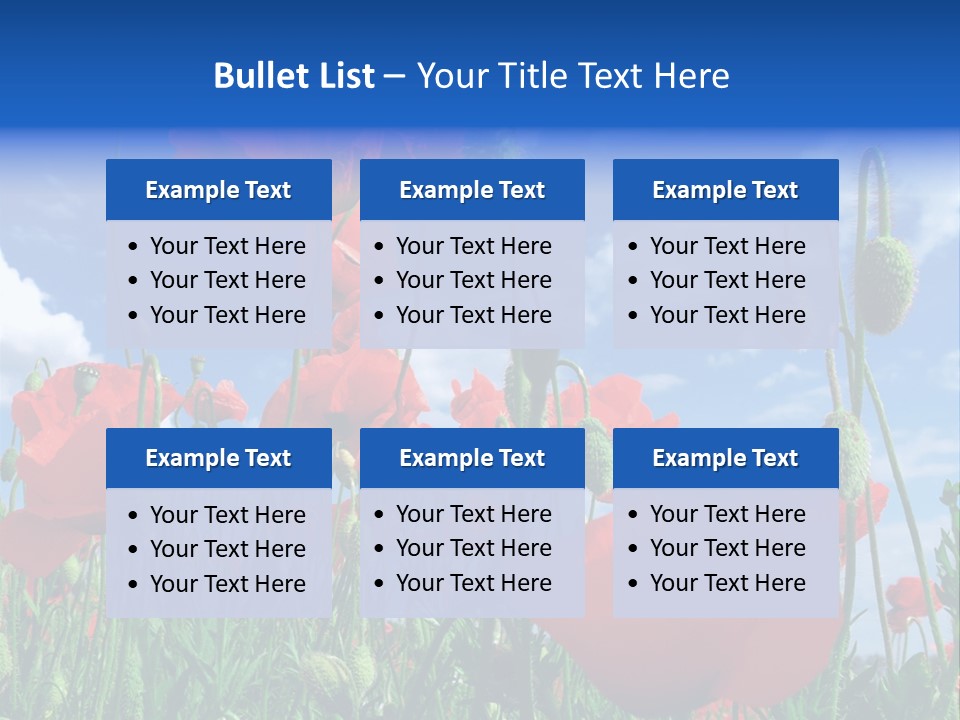 Bullet List – Your Title Text Here

Example Text
• Your Text Here
• Your Text Here
• Your Text Here

Example Text
• Your Text Here
• Your Text Here
• Your Text Here

Example Text
• Your Text Here
• Your Text Here
• Your Text Here

Example Text
• Your Text Here
• Your Text Here
• Your Text Here

Example Text
• Your Text Here
• Your Text Here
• Your Text Here

Example Text
• Your Text Here
• Your Text Here
• Your Text Here